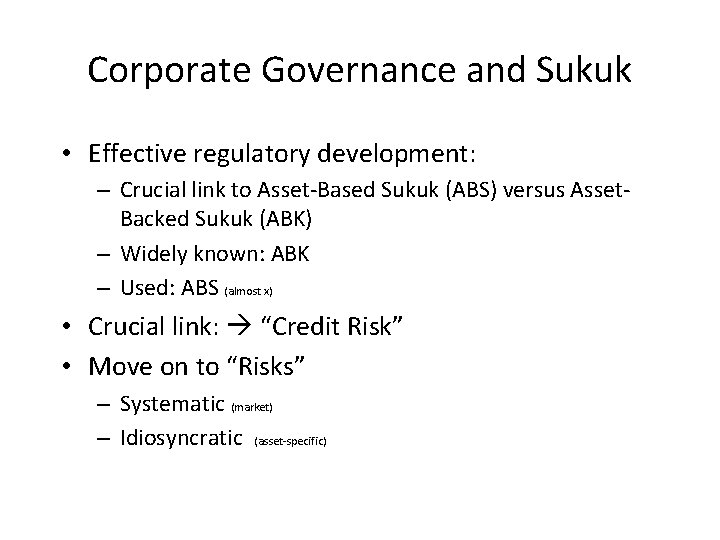 Corporate Governance and Sukuk

• Effective regulatory development:
  – Crucial link to Asset-Based Sukuk (ABS) versus Asset-Backed Sukuk (ABK)
  – Widely known: ABK
  – Used: ABS (almost x)
• Crucial link: → "Credit Risk"
• Move on to "Risks"
  – Systematic (market)
  – Idiosyncratic (asset-specific)